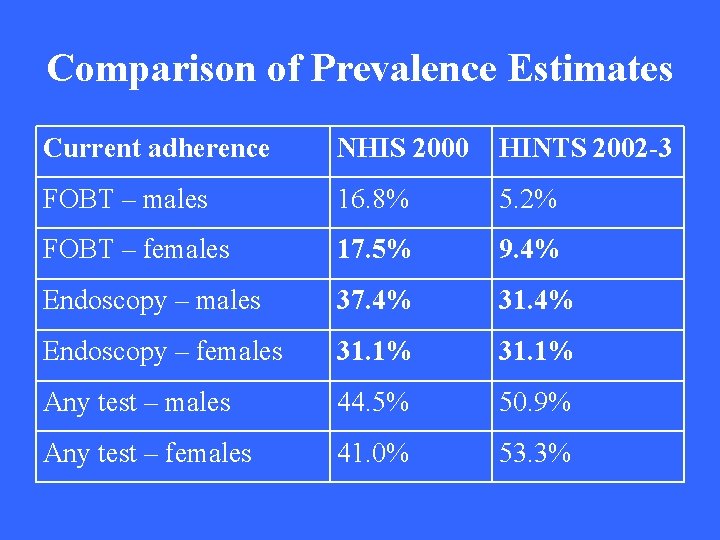 Comparison of Prevalence Estimates

| Current adherence | NHIS 2000 | HINTS 2002-3 |
|---|---|---|
| FOBT – males | 16.8% | 5.2% |
| FOBT – females | 17.5% | 9.4% |
| Endoscopy – males | 37.4% | 31.4% |
| Endoscopy – females | 31.1% | 31.1% |
| Any test – males | 44.5% | 50.9% |
| Any test – females | 41.0% | 53.3% |